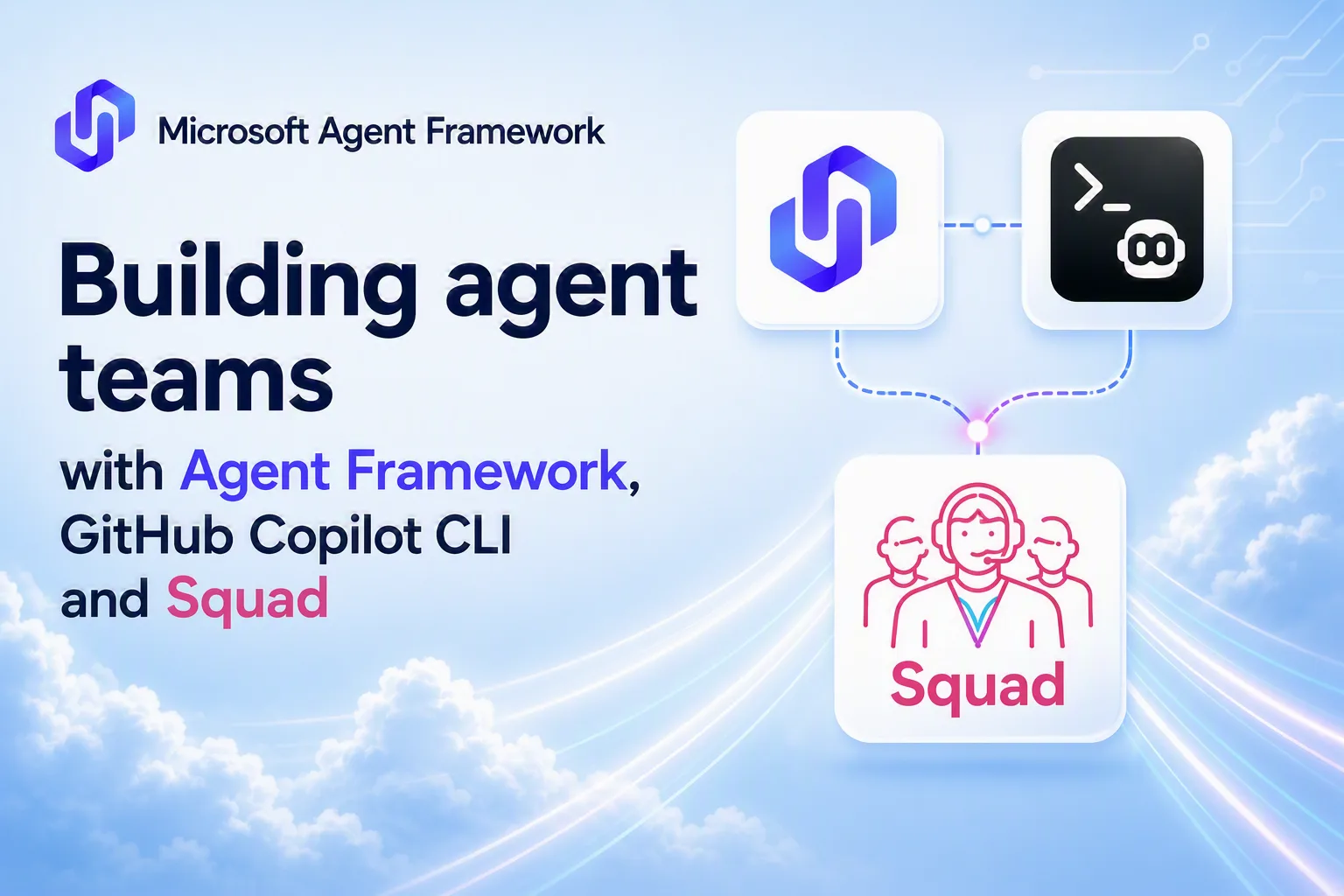 Microsoft Agent Framework

Building agent teams

with Agent Framework, GitHub Copilot CLI and Squad

>_

Squad